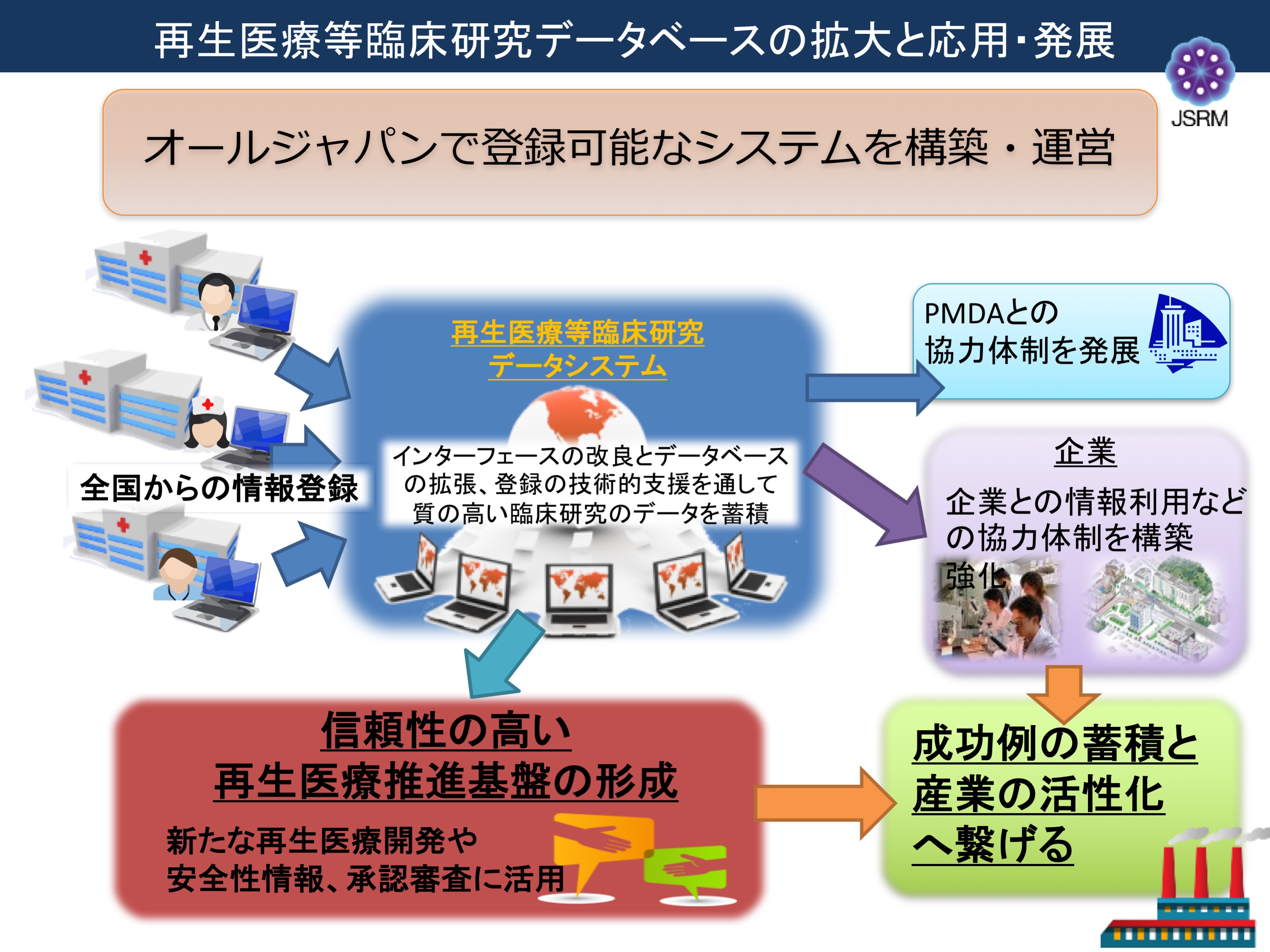 再生医療等臨床研究データベースの拡大と応用・発展

JSRM

オールジャパンで登録可能なシステムを構築・運営

全国からの情報登録

再生医療等臨床研究
データシステム

インターフェースの改良とデータベースの拡張、登録の技術的支援を通して質の高い臨床研究のデータを蓄積

PMDAとの
協力体制を発展

企業

企業との情報利用などの協力体制を構築強化

信頼性の高い
再生医療推進基盤の形成

新たな再生医療開発や
安全性情報、承認審査に活用

成功例の蓄積と
産業の活性化
へ繋げる